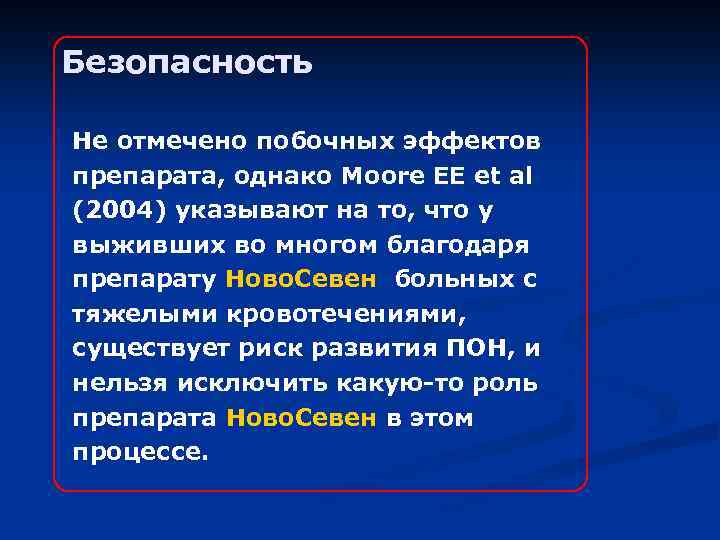 Безопасность

Не отмечено побочных эффектов препарата, однако Moore EE et al (2004) указывают на то, что у выживших во многом благодаря препарату НовоСевен больных с тяжелыми кровотечениями, существует риск развития ПОН, и нельзя исключить какую-то роль препарата НовоСевен в этом процессе.